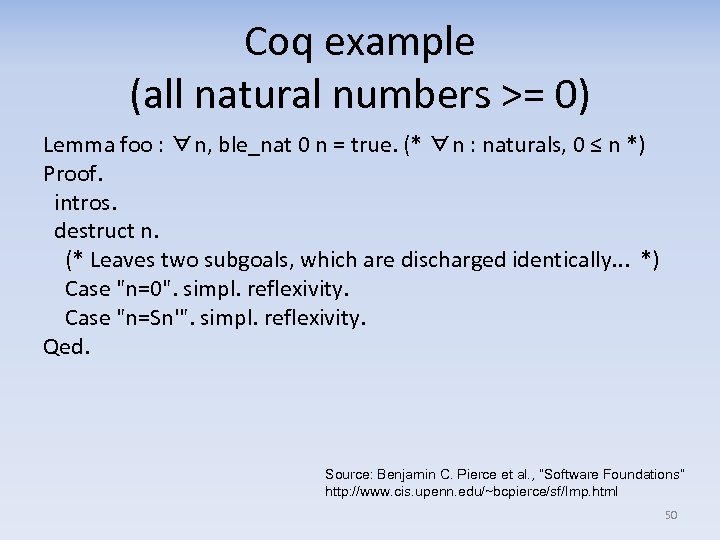 Coq example
(all natural numbers >= 0)

Lemma foo : ∀n, ble_nat 0 n = true. (* ∀n : naturals, 0 ≤ n *)
Proof.
intros.
destruct n.
(* Leaves two subgoals, which are discharged identically... *)
Case "n=0". simpl. reflexivity.
Case "n=Sn'". simpl. reflexivity.
Qed.

Source: Benjamin C. Pierce et al., "Software Foundations"
http://www.cis.upenn.edu/~bcpierce/sf/Imp.html

50